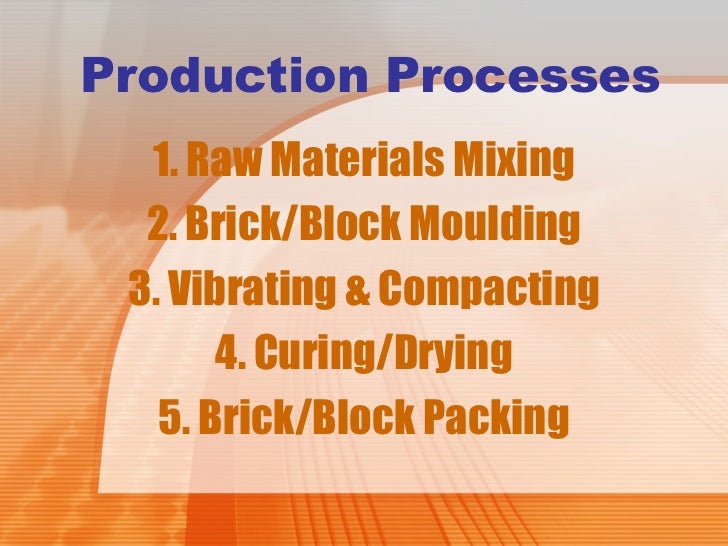 Production Processes

1. Raw Materials Mixing
2. Brick/Block Moulding
3. Vibrating & Compacting
4. Curing/Drying
5. Brick/Block Packing